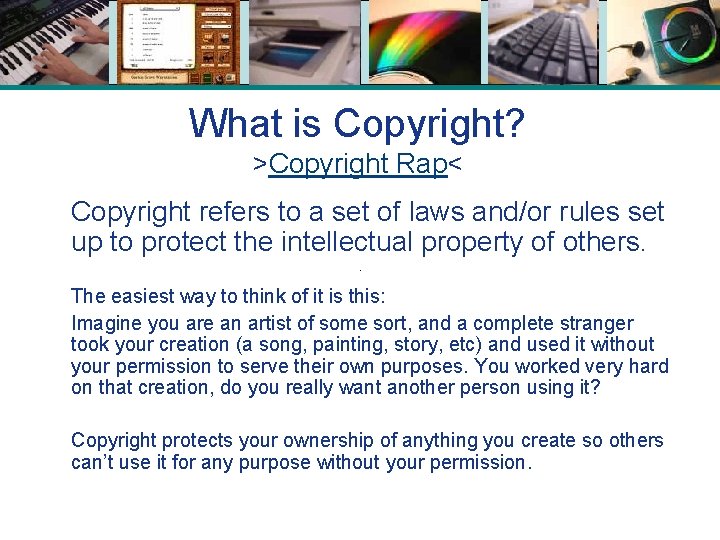 What is Copyright?
>Copyright Rap<

Copyright refers to a set of laws and/or rules set up to protect the intellectual property of others.

The easiest way to think of it is this:

Imagine you are an artist of some sort, and a complete stranger took your creation (a song, painting, story, etc) and used it without your permission to serve their own purposes. You worked very hard on that creation, do you really want another person using it?

Copyright protects your ownership of anything you create so others can't use it for any purpose without your permission.